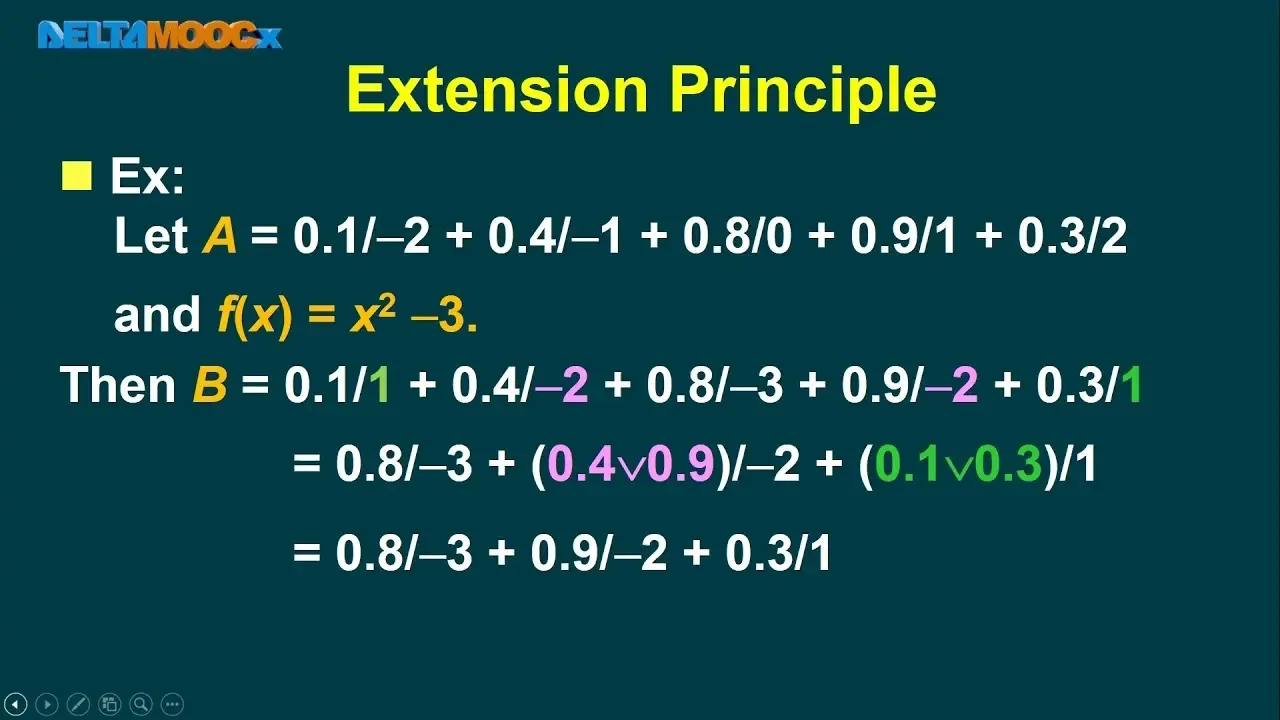 DELTAMOOCx

Extension Principle

■ Ex:

Let $A = 0.1/{-2} + 0.4/{-1} + 0.8/0 + 0.9/1 + 0.3/2$

and $f(x) = x^2 - 3$.

Then $B = 0.1/1 + 0.4/{-2} + 0.8/{-3} + 0.9/{-2} + 0.3/1$

$= 0.8/{-3} + (0.4 \vee 0.9)/{-2} + (0.1 \vee 0.3)/1$

$= 0.8/{-3} + 0.9/{-2} + 0.3/1$